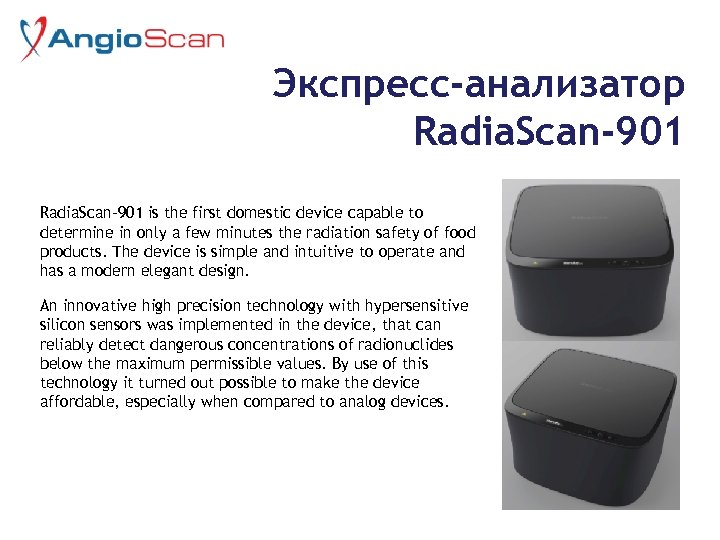 AngioScan

Экспресс-анализатор RadiaScan-901

RadiaScan-901 is the first domestic device capable to determine in only a few minutes the radiation safety of food products. The device is simple and intuitive to operate and has a modern elegant design.

An innovative high precision technology with hypersensitive silicon sensors was implemented in the device, that can reliably detect dangerous concentrations of radionuclides below the maximum permissible values. By use of this technology it turned out possible to make the device affordable, especially when compared to analog devices.